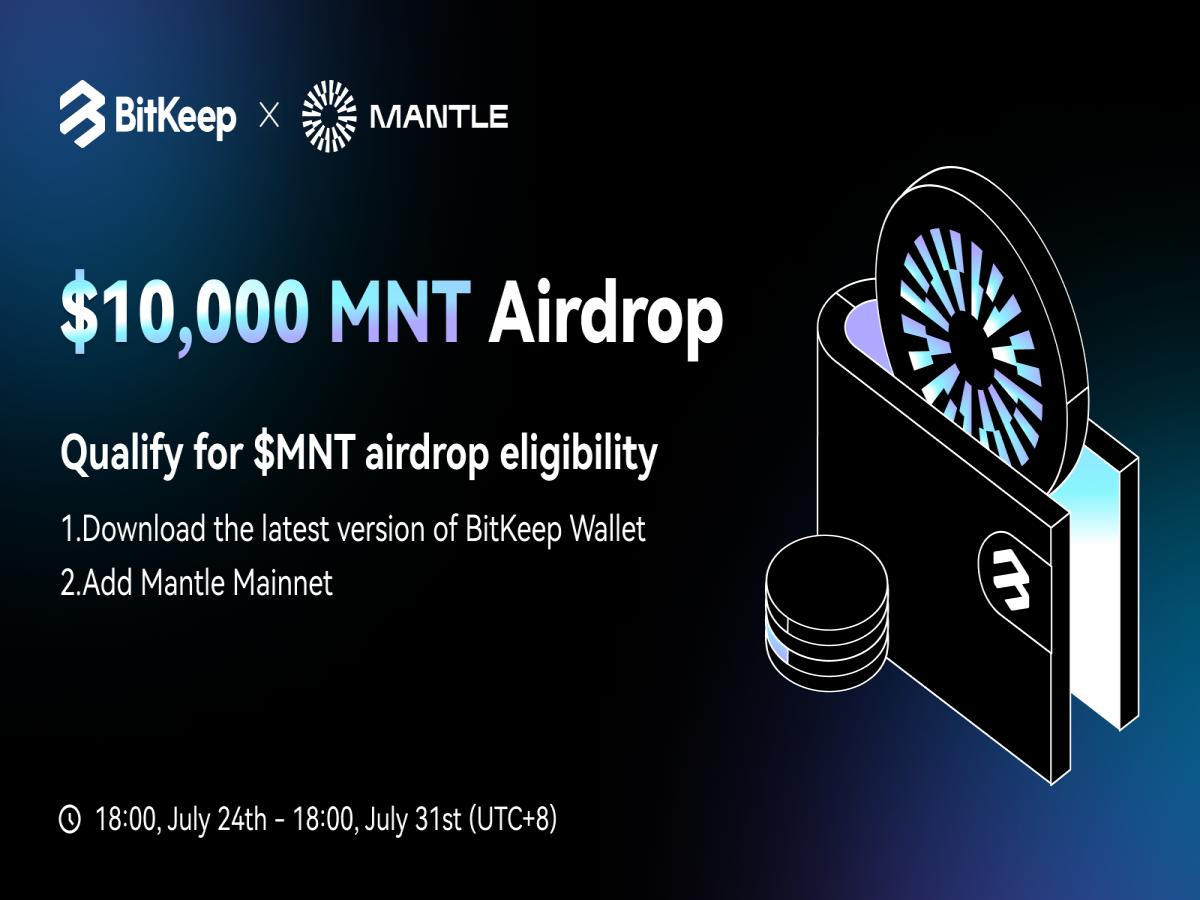 BitKeep X MANTLE

$10,000 MNT Airdrop

Qualify for $MNT airdrop eligibility

1.Download the latest version of BitKeep Wallet
2.Add Mantle Mainnet

18:00, July 24th - 18:00, July 31st (UTC+8)